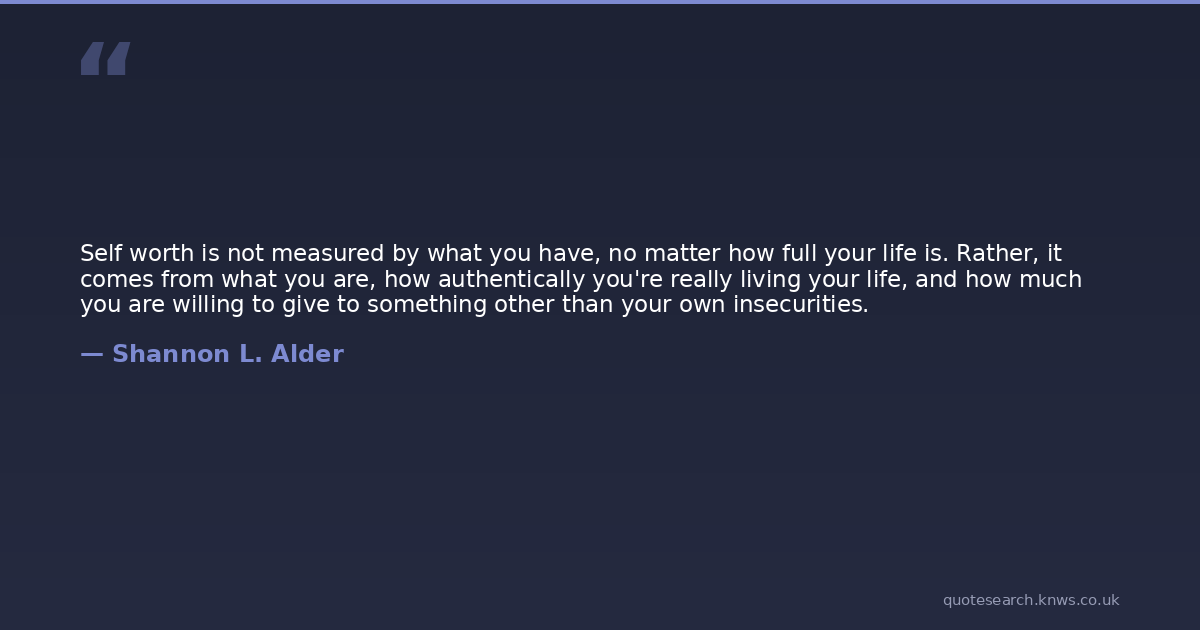 “

Self worth is not measured by what you have, no matter how full your life is. Rather, it comes from what you are, how authentically you're really living your life, and how much you are willing to give to something other than your own insecurities.

— Shannon L. Alder

quotesearch.knws.co.uk